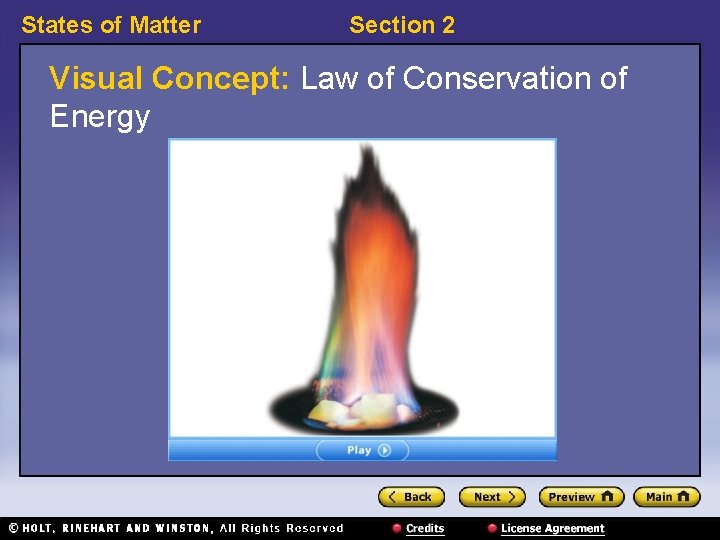 States of Matter Section 2

Visual Concept: Law of Conservation of Energy

Play

Back Next Preview Main

© HOLT, RINEHART AND WINSTON, All Rights Reserved Credits License Agreement